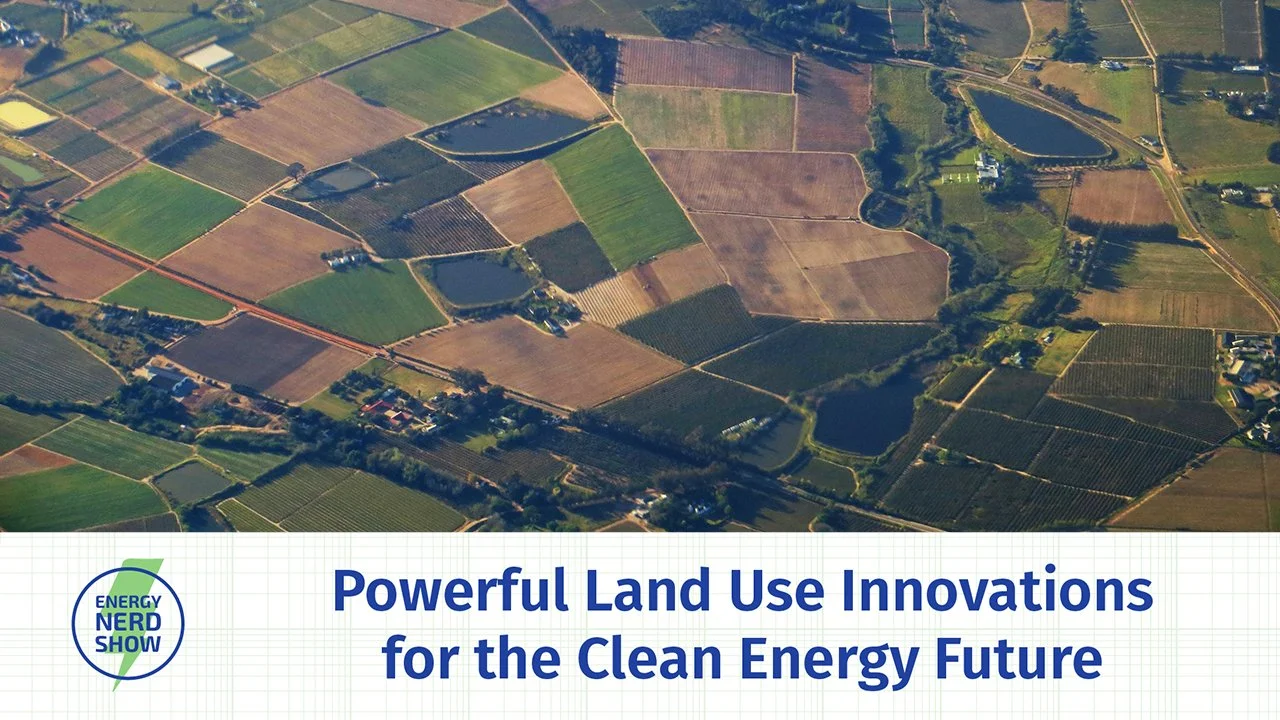 ENERGY NERD SHOW

Powerful Land Use Innovations for the Clean Energy Future